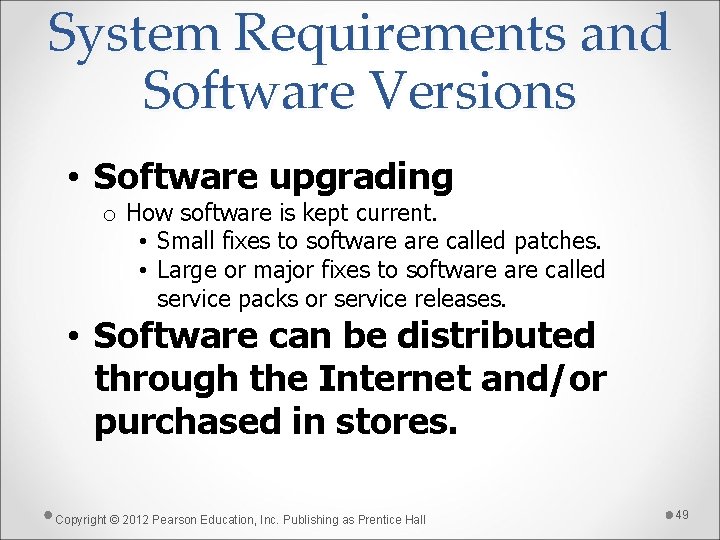 System Requirements and Software Versions

• Software upgrading
  o How software is kept current.
    • Small fixes to software are called patches.
    • Large or major fixes to software are called service packs or service releases.
• Software can be distributed through the Internet and/or purchased in stores.

Copyright © 2012 Pearson Education, Inc. Publishing as Prentice Hall

49